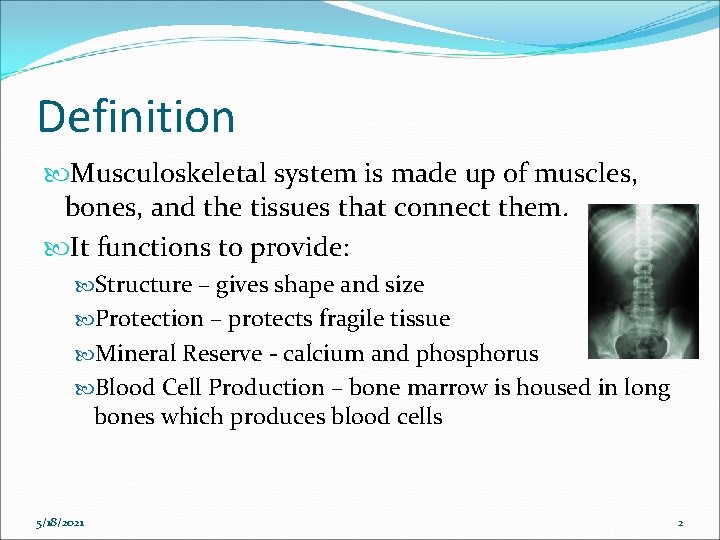 Definition

Musculoskeletal system is made up of muscles, bones, and the tissues that connect them.

It functions to provide:

Structure – gives shape and size

Protection – protects fragile tissue

Mineral Reserve - calcium and phosphorus

Blood Cell Production – bone marrow is housed in long bones which produces blood cells

5/18/2021

2